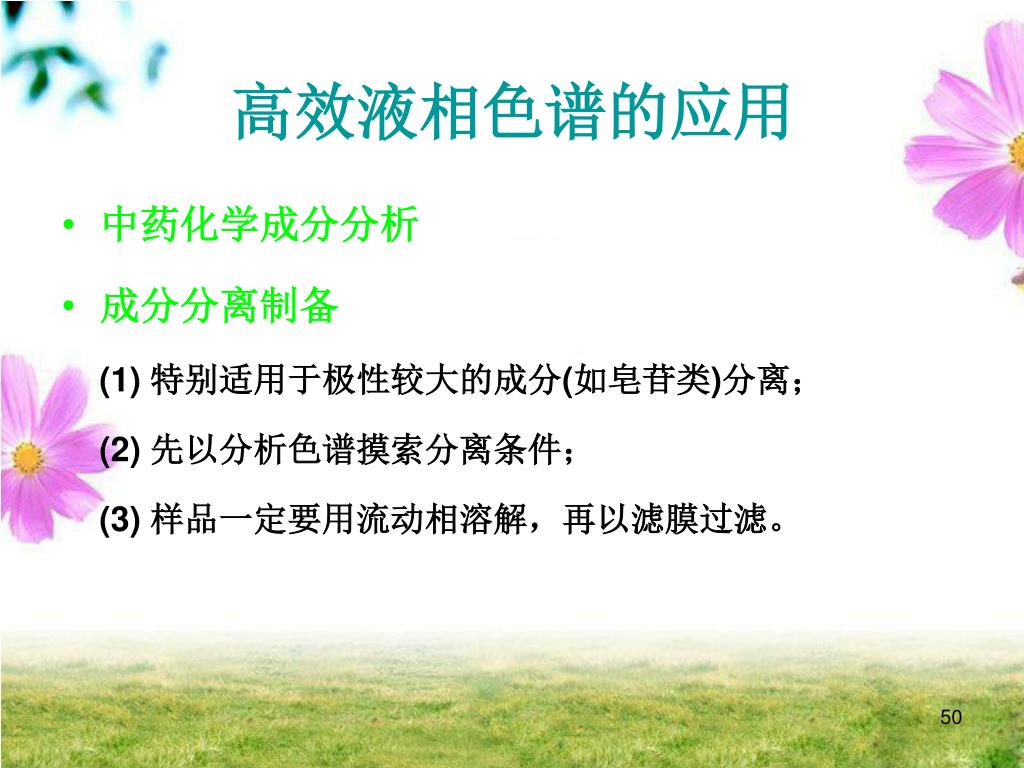 高效液相色谱的应用

• 中药化学成分分析

• 成分分离制备

(1) 特别适用于极性较大的成分(如皂苷类)分离；

(2) 先以分析色谱摸索分离条件；

(3) 样品一定要用流动相溶解，再以滤膜过滤。

50